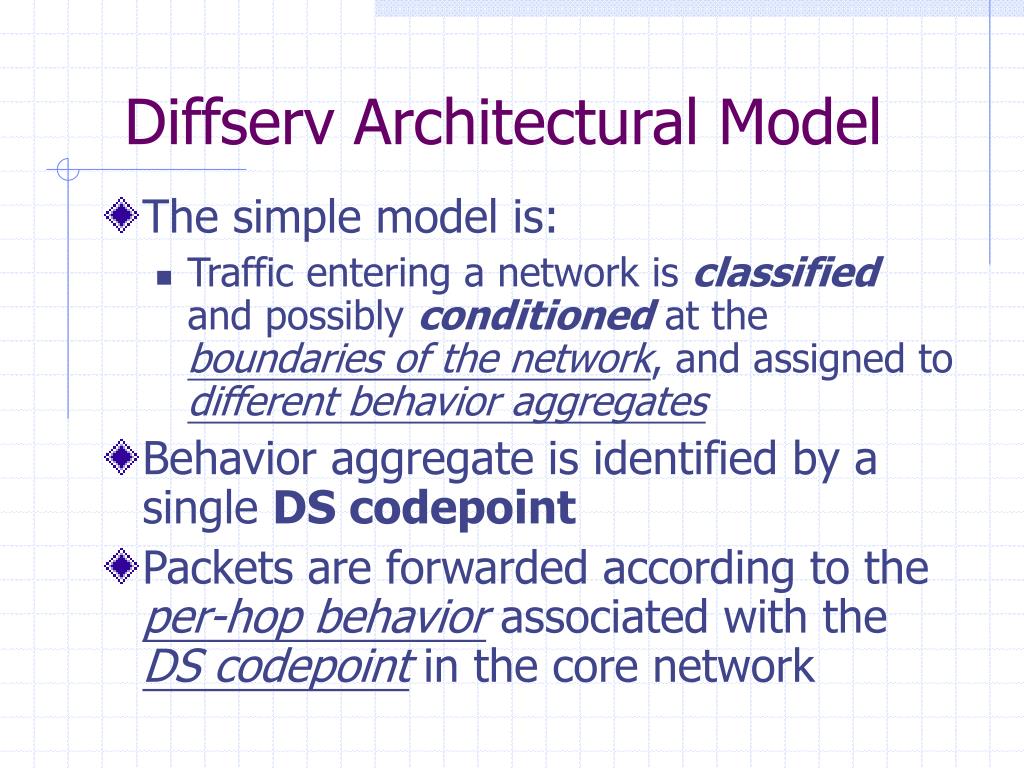 Diffserv Architectural Model

The simple model is:

Traffic entering a network is classified and possibly conditioned at the boundaries of the network, and assigned to different behavior aggregates

Behavior aggregate is identified by a single DS codepoint

Packets are forwarded according to the per-hop behavior associated with the DS codepoint in the core network